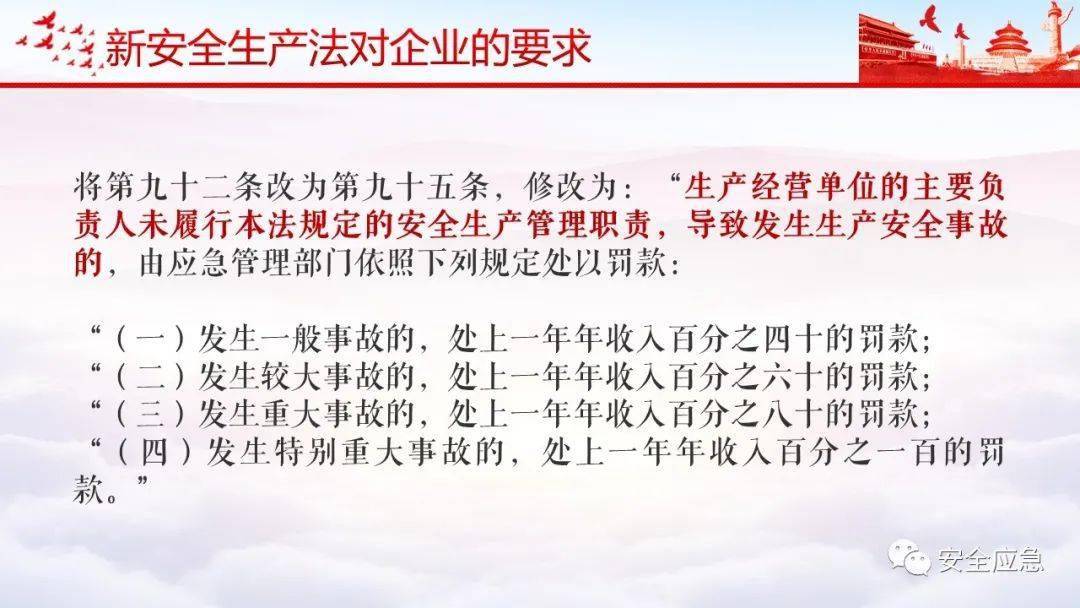 新安全生产法对企业的要求

将第九十二条改为第九十五条，修改为：“生产经营单位的主要负责人未履行本法规定的安全生产管理职责，导致发生生产安全事故的，由应急管理部门依照下列规定处以罚款：

“（一）发生一般事故的，处上一年年收入百分之四十的罚款；
“（二）发生较大事故的，处上一年年收入百分之六十的罚款；
“（三）发生重大事故的，处上一年年收入百分之八十的罚款；
“（四）发生特别重大事故的，处上一年年收入百分之一百的罚款。”

安全应急